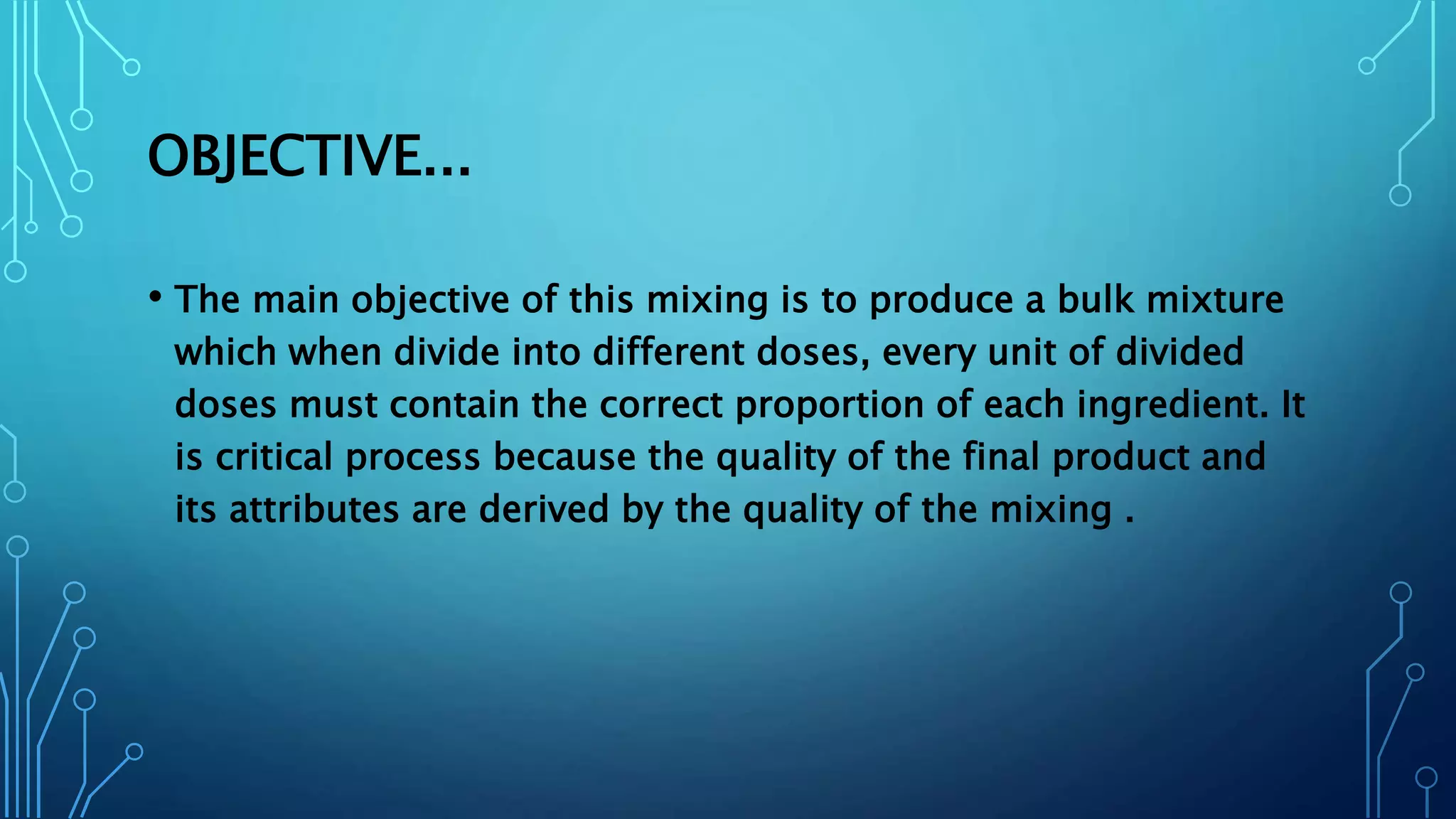 OBJECTIVE…

• The main objective of this mixing is to produce a bulk mixture which when divide into different doses, every unit of divided doses must contain the correct proportion of each ingredient. It is critical process because the quality of the final product and its attributes are derived by the quality of the mixing .